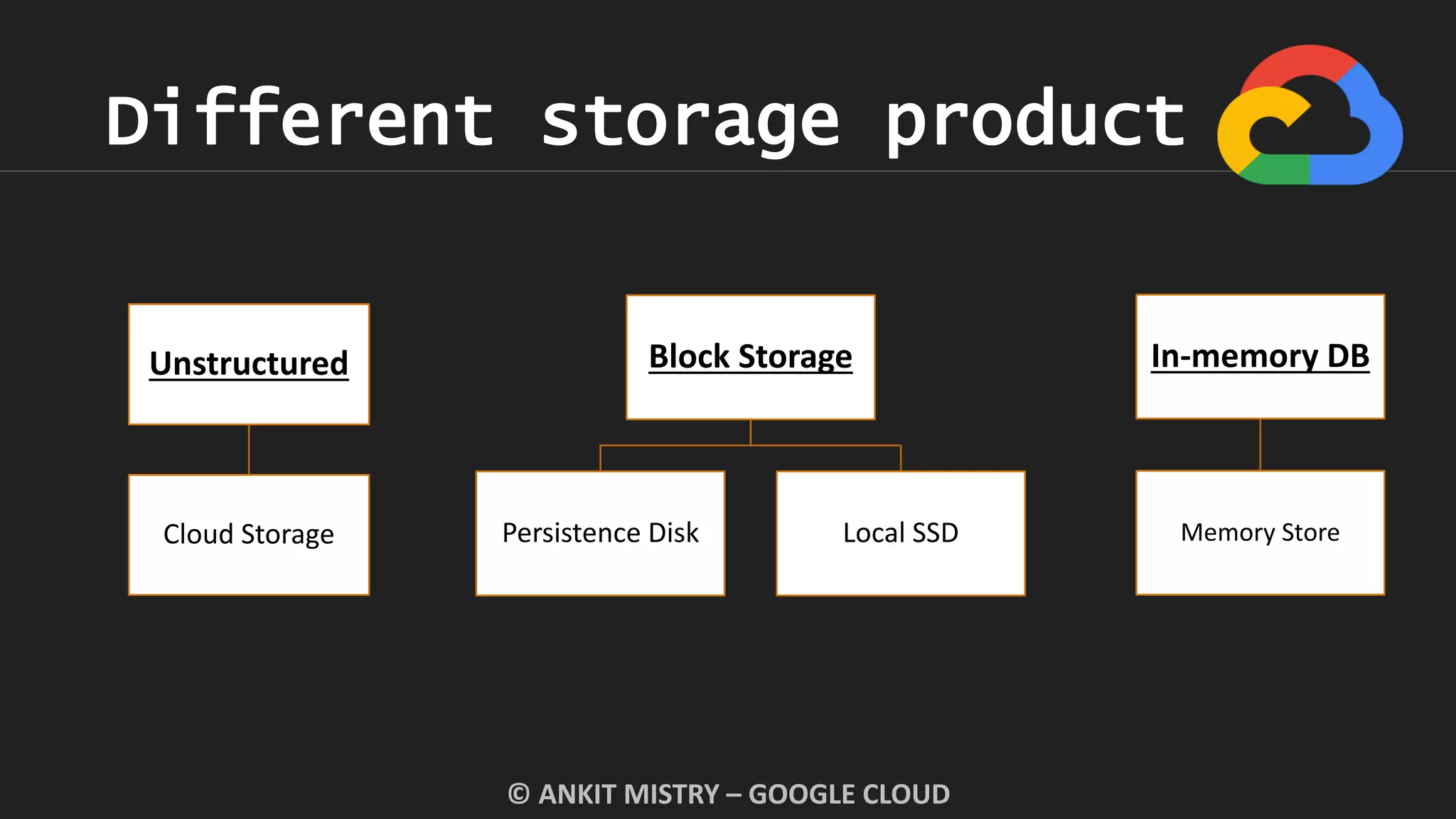 Different storage product

Unstructured

Cloud Storage

Block Storage

Persistence Disk

Local SSD

In-memory DB

Memory Store

© ANKIT MISTRY – GOOGLE CLOUD